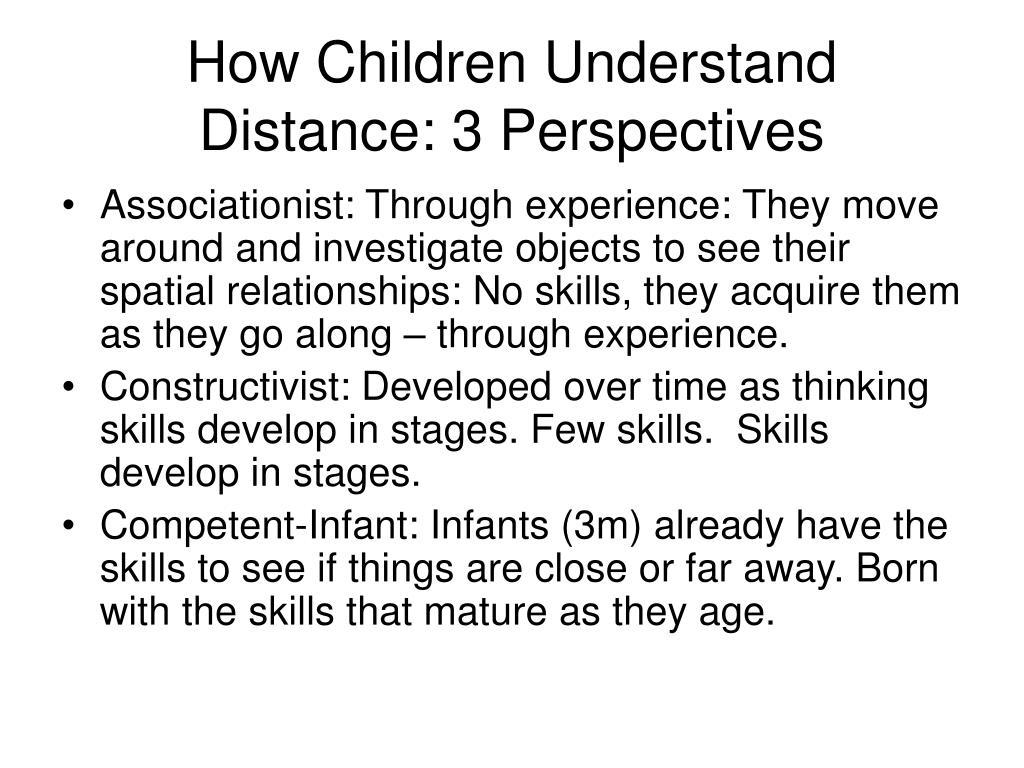 How Children Understand Distance: 3 Perspectives

• Associationist: Through experience: They move around and investigate objects to see their spatial relationships: No skills, they acquire them as they go along – through experience.
• Constructivist: Developed over time as thinking skills develop in stages. Few skills.  Skills develop in stages.
• Competent-Infant: Infants (3m) already have the skills to see if things are close or far away. Born with the skills that mature as they age.